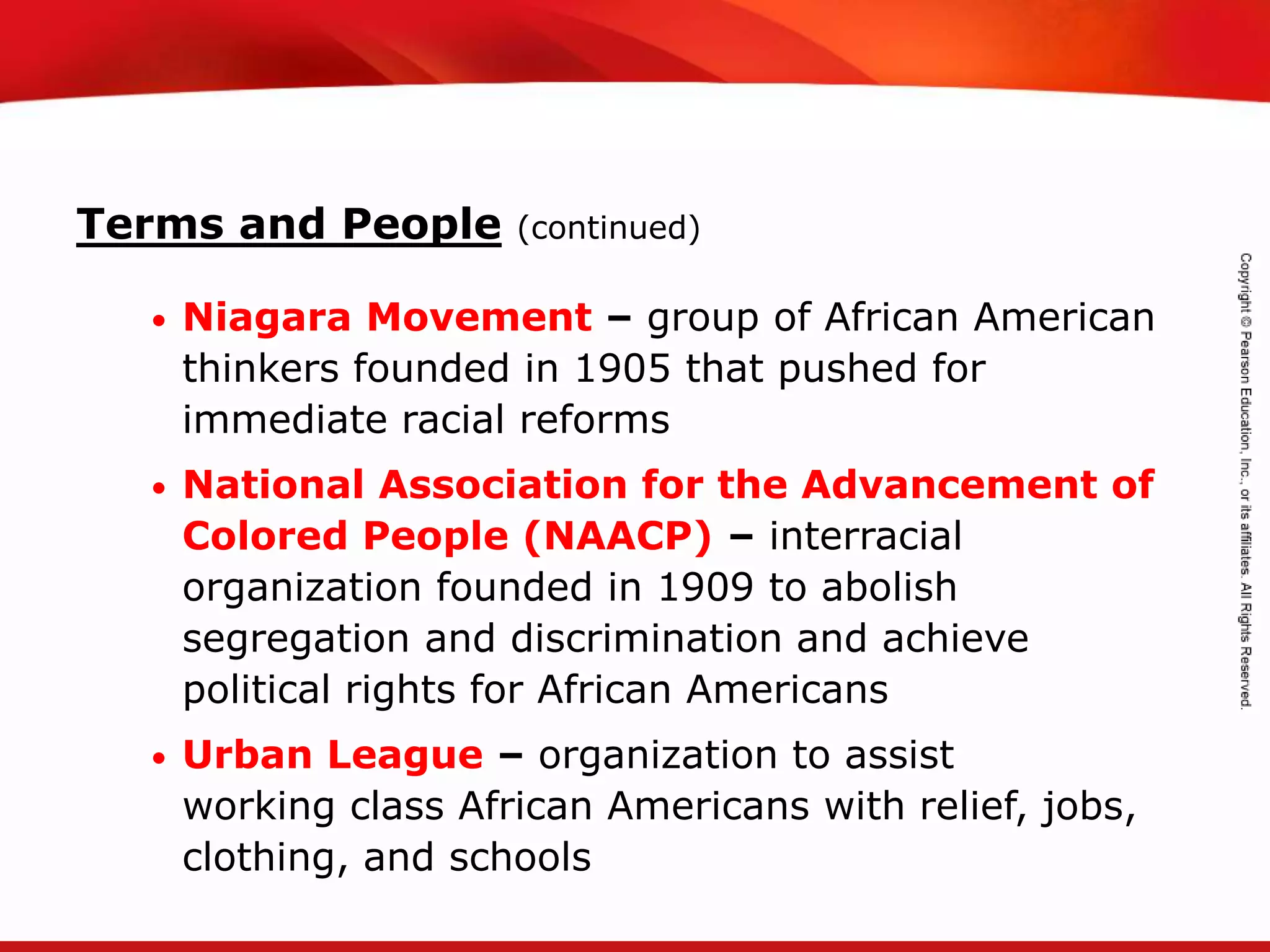 Terms and People (continued)

• Niagara Movement – group of African American thinkers founded in 1905 that pushed for immediate racial reforms

• National Association for the Advancement of Colored People (NAACP) – interracial organization founded in 1909 to abolish segregation and discrimination and achieve political rights for African Americans

• Urban League – organization to assist working class African Americans with relief, jobs, clothing, and schools

Copyright © Pearson Education, Inc., or its affiliates. All Rights Reserved.